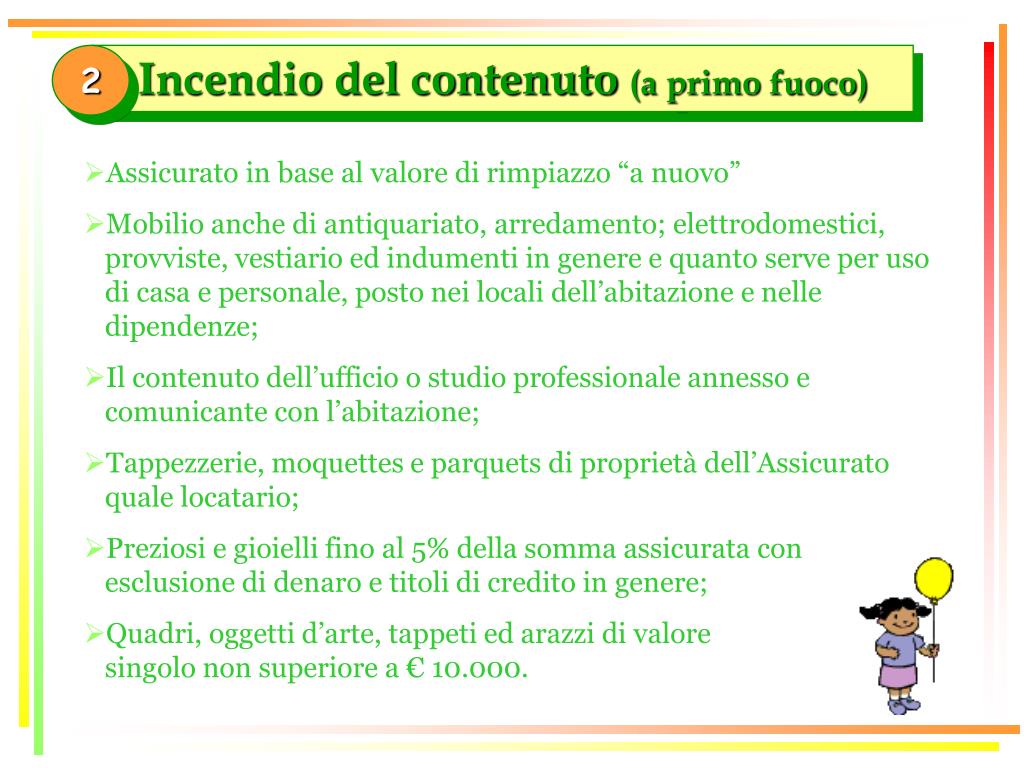 2 Incendio del contenuto (a primo fuoco)

➢Assicurato in base al valore di rimpiazzo “a nuovo”

➢Mobilio anche di antiquariato, arredamento; elettrodomestici, provviste, vestiario ed indumenti in genere e quanto serve per uso di casa e personale, posto nei locali dell’abitazione e nelle dipendenze;

➢Il contenuto dell’ufficio o studio professionale annesso e comunicante con l’abitazione;

➢Tappezzerie, moquettes e parquets di proprietà dell’Assicurato quale locatario;

➢Preziosi e gioielli fino al 5% della somma assicurata con esclusione di denaro e titoli di credito in genere;

➢Quadri, oggetti d’arte, tappeti ed arazzi di valore singolo non superiore a € 10.000.